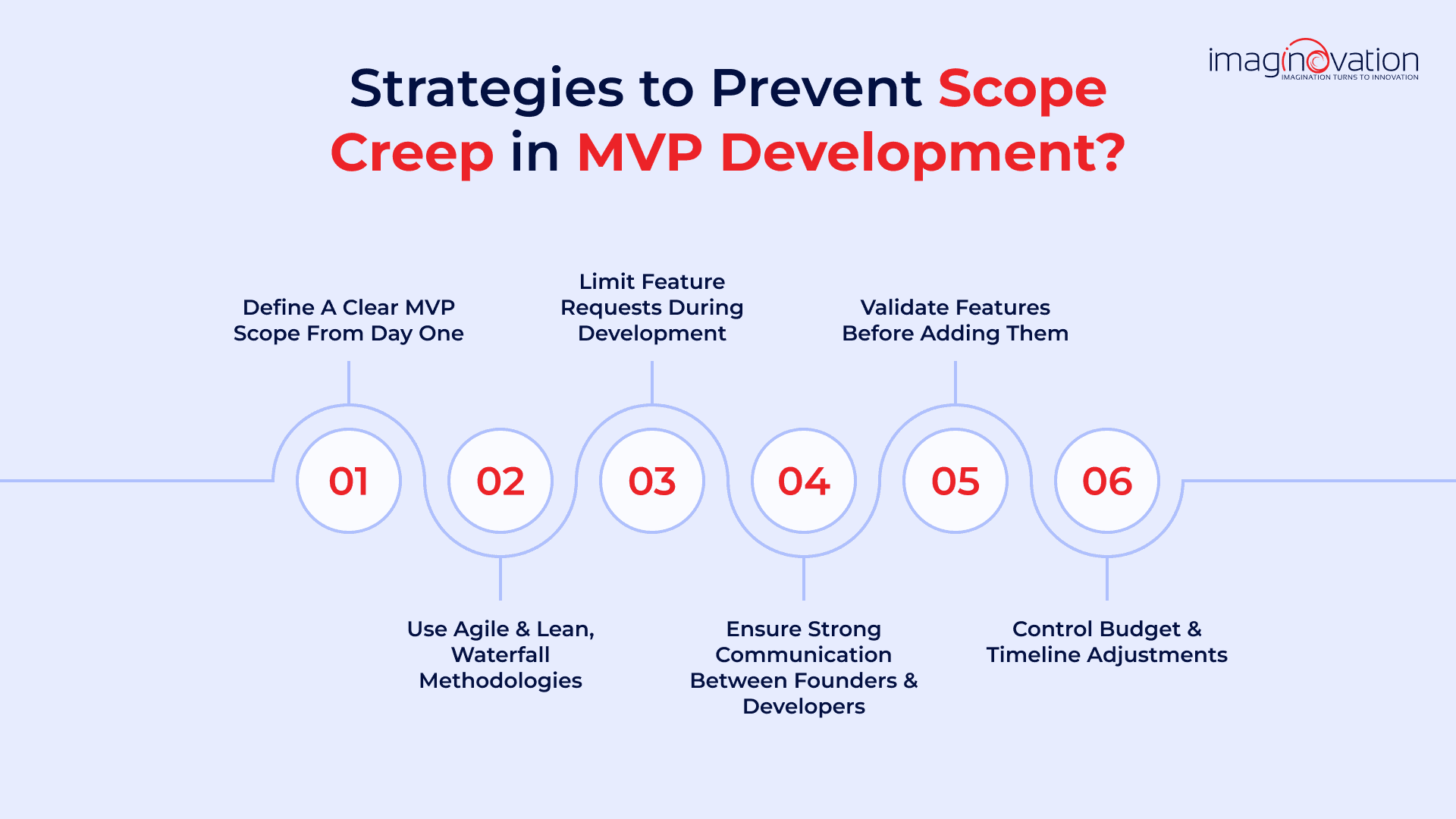 imaginovation
IMAGINATION TURNS TO INNOVATION

Strategies to Prevent Scope Creep in MVP Development?

Define A Clear MVP Scope From Day One

Limit Feature Requests During Development

Validate Features Before Adding Them

01

02

03

04

05

06

Use Agile & Lean, Waterfall Methodologies

Ensure Strong Communication Between Founders & Developers

Control Budget & Timeline Adjustments